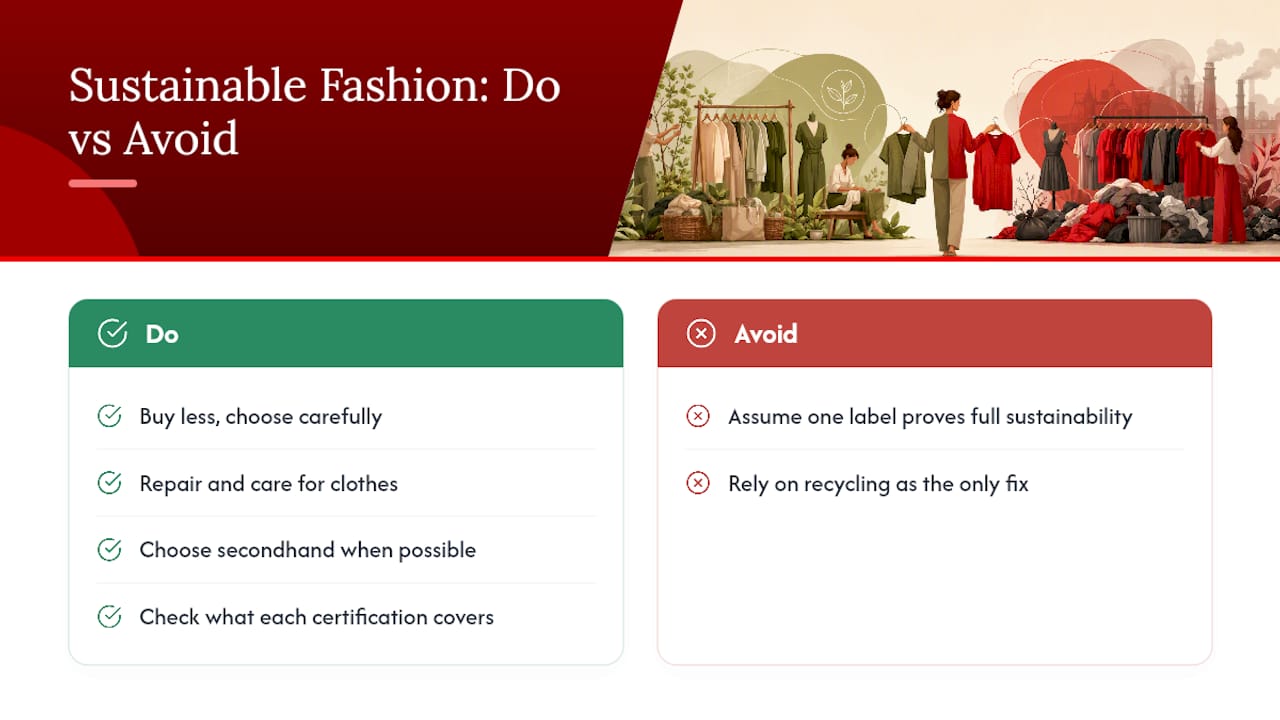 Sustainable Fashion: Do vs Avoid

Do

Buy less, choose carefully

Repair and care for clothes

Choose secondhand when possible

Check what each certification covers

Avoid

Assume one label proves full sustainability

Rely on recycling as the only fix